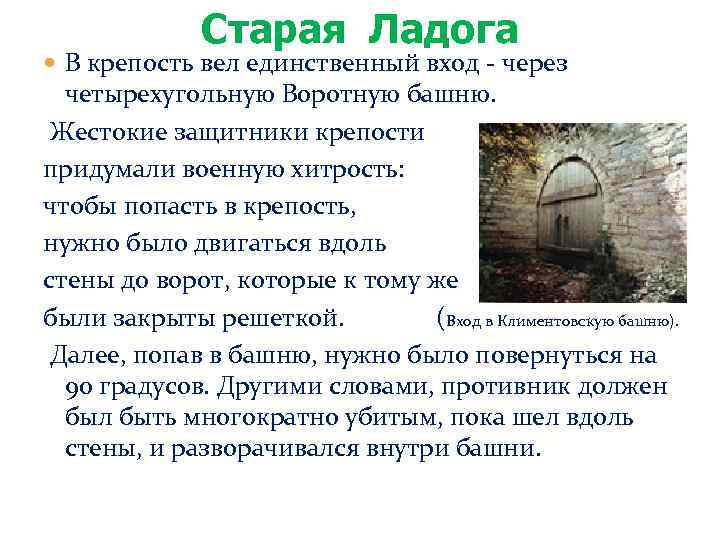 Старая Ладога

В крепость вел единственный вход - через четырехугольную Воротную башню.

Жестокие защитники крепости придумали военную хитрость: чтобы попасть в крепость, нужно было двигаться вдоль стены до ворот, которые к тому же были закрыты решеткой.

(Вход в Климентовскую башню).

Далее, попав в башню, нужно было повернуться на 90 градусов. Другими словами, противник должен был быть многократно убитым, пока шел вдоль стены, и разворачивался внутри башни.